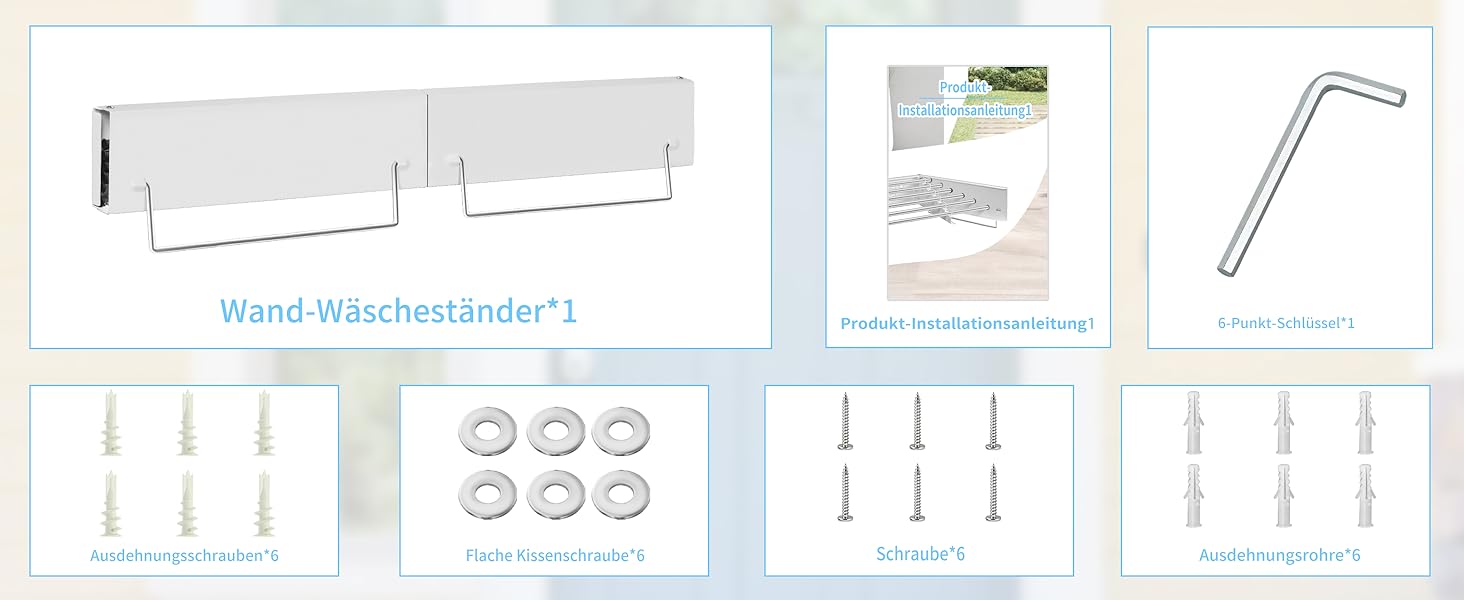 Wand-Wäscheständer*1

Produkt-Installationsanleitung1

Produkt-Installationsanleitung1

6-Punkt-Schlüssel*1

Ausdehnungsschrauben*6

Flache Kissenschraube*6

Schraube*6

Ausdehnungsrohre*6